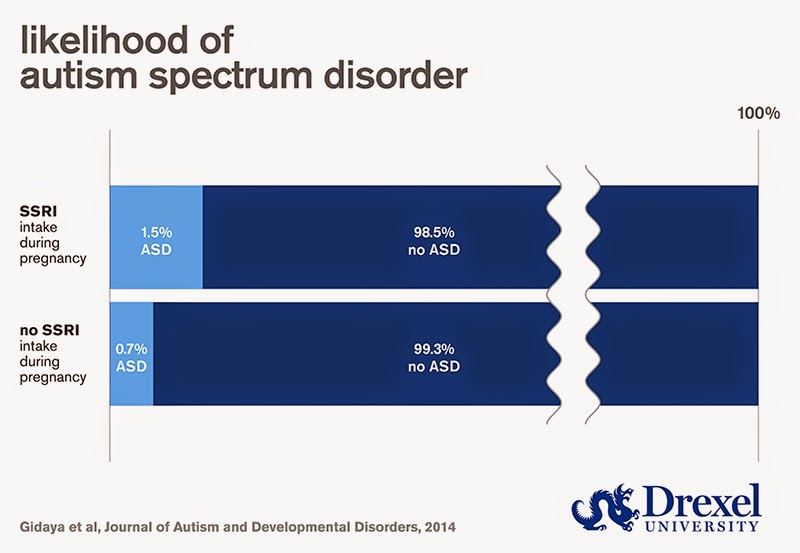 likelihood of
autism spectrum disorder

100%

SSRI intake during pregnancy

1.5% ASD

98.5% no ASD

no SSRI intake during pregnancy

0.7% ASD

99.3% no ASD

Gidaya et al, Journal of Autism and Developmental Disorders, 2014

Drexel UNIVERSITY